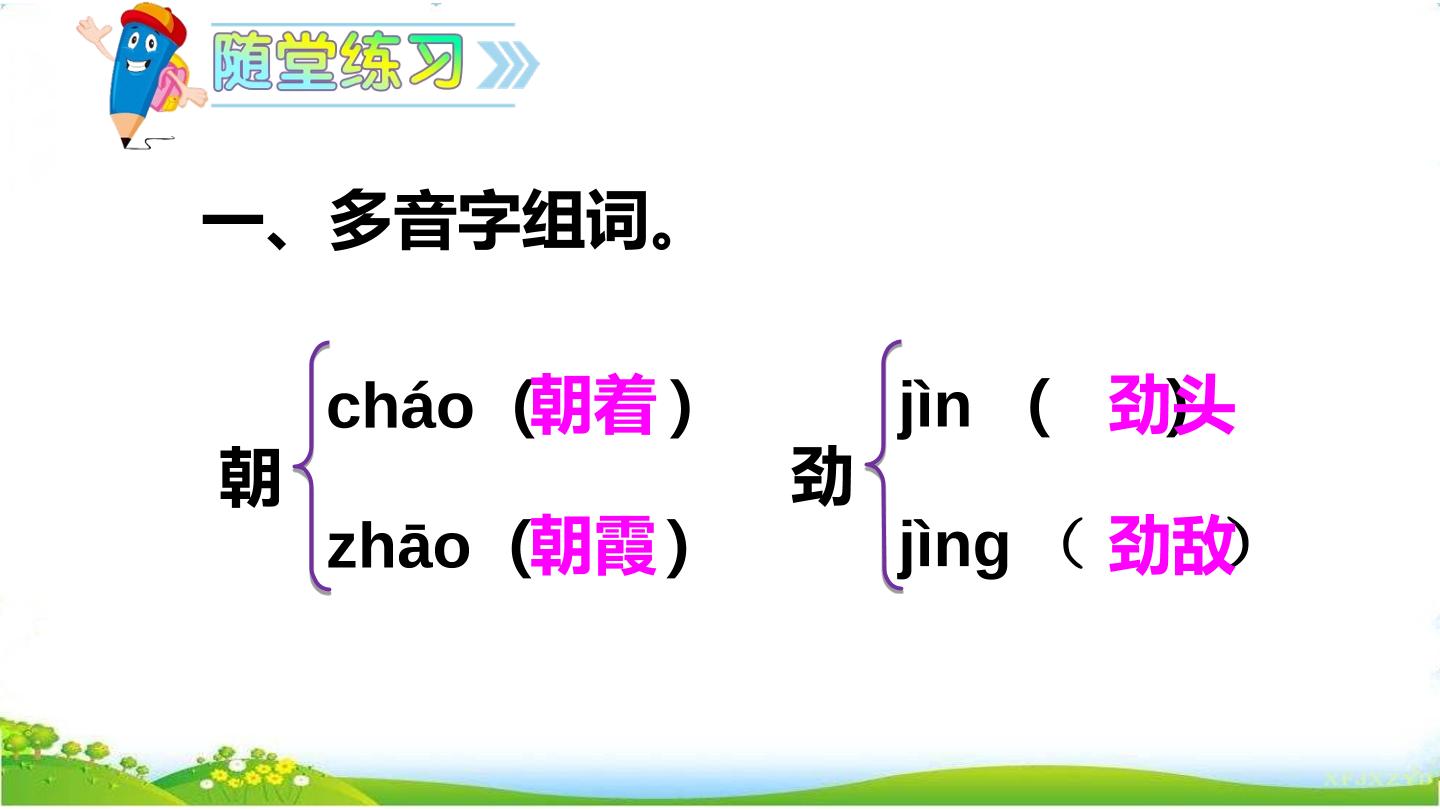 随堂练习

一、多音字组词。

朝 cháo（朝着） zhāo（朝霞）

劲 jìn（劲头） jìng（劲敌）